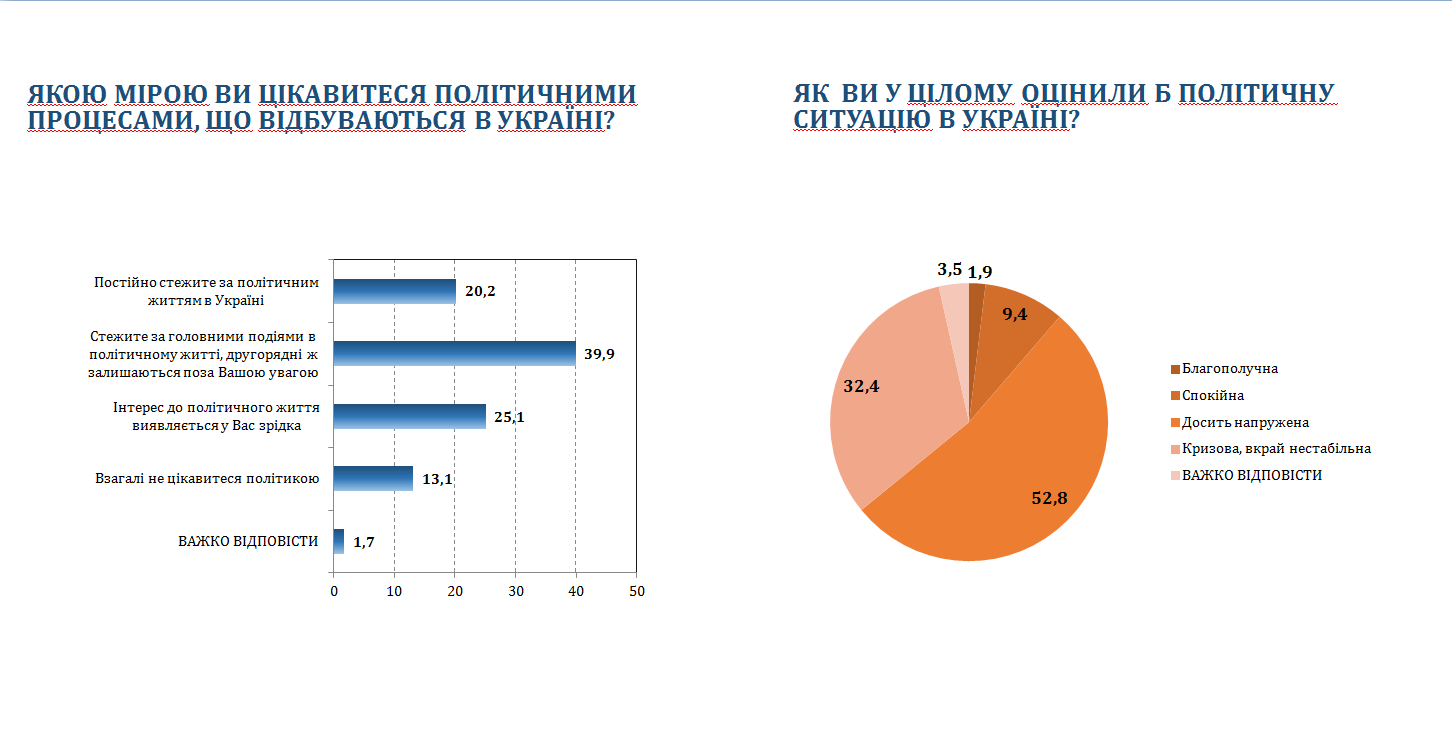 ЯКОЮ МІРОЮ ВИ ЦІКАВИТЕСЯ ПОЛІТИЧНИМИ ПРОЦЕСАМИ, ЩО ВІДБУВАЮТЬСЯ В УКРАЇНІ?

Постійно стежите за політичним життям в Україні 20,2

Стежите за головними подіями в політичному житті, другорядні ж залишаються поза Вашою увагою 39,9

Інтерес до політичного життя виявляється у Вас зрідка 25,1

Взагалі не цікавитеся політикою 13,1

ВАЖКО ВІДПОВІСТИ 1,7

0 10 20 30 40 50

ЯК ВИ У ЦІЛОМУ ОЦІНИЛИ Б ПОЛІТИЧНУ СИТУАЦІЮ В УКРАЇНІ?

3,5 1,9 9,4 32,4 52,8

Благополучна
Спокійна
Досить напружена
Кризова, вкрай нестабільна
ВАЖКО ВІДПОВІСТИ